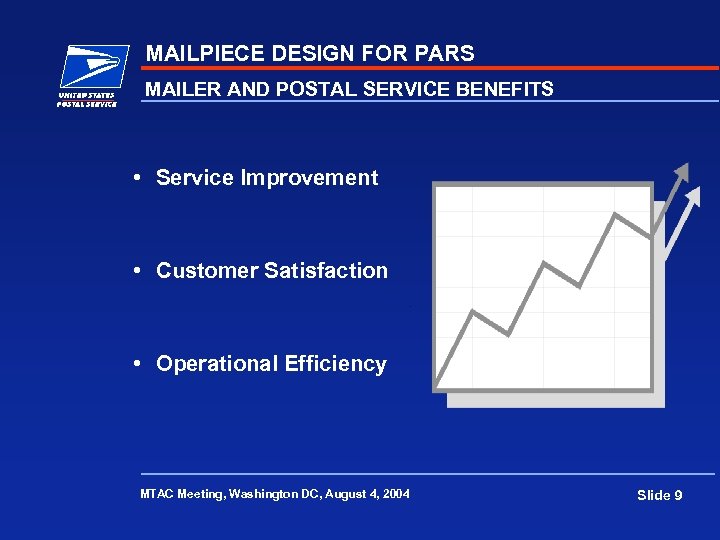 UNITED STATES POSTAL SERVICE

MAILPIECE DESIGN FOR PARS

MAILER AND POSTAL SERVICE BENEFITS

• Service Improvement

• Customer Satisfaction

• Operational Efficiency

MTAC Meeting, Washington DC, August 4, 2004

Slide 9